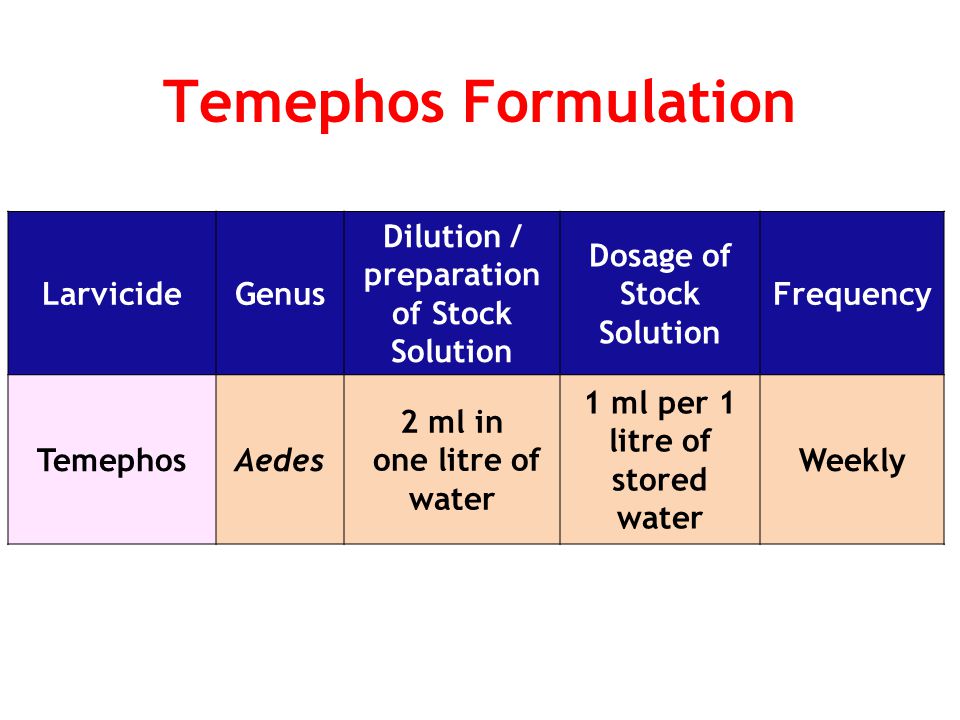 Temephos Formulation

| Larvicide | Genus | Dilution / preparation of Stock Solution | Dosage of Stock Solution | Frequency |
|---|---|---|---|---|
| Temephos | Aedes | 2 ml in one litre of water | 1 ml per 1 litre of stored water | Weekly |